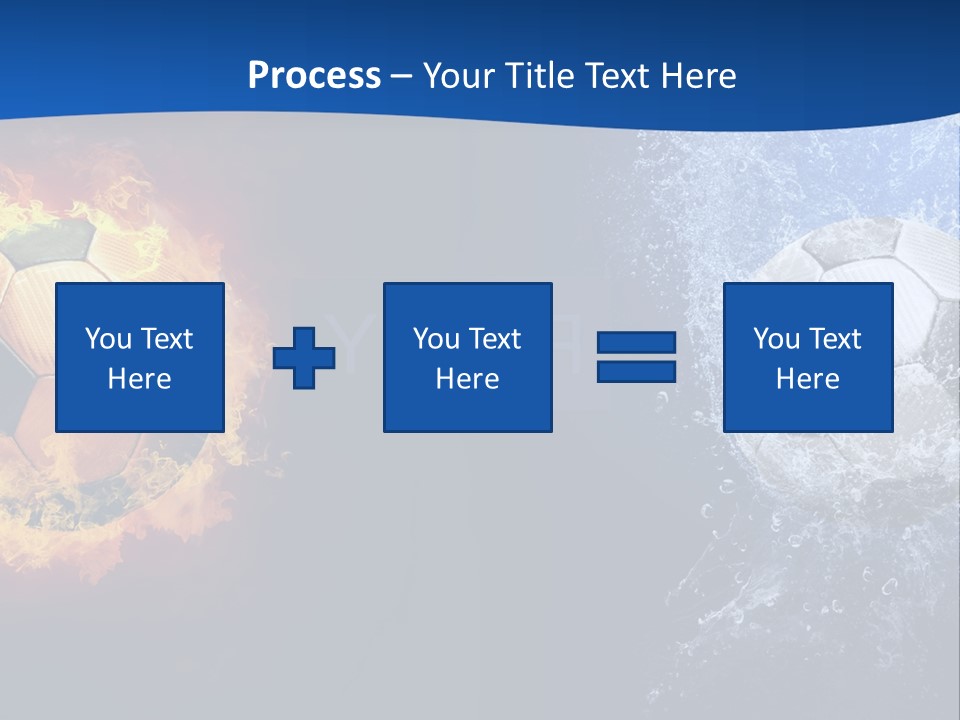 Process – Your Title Text Here

You Text Here

You Text Here

You Text Here